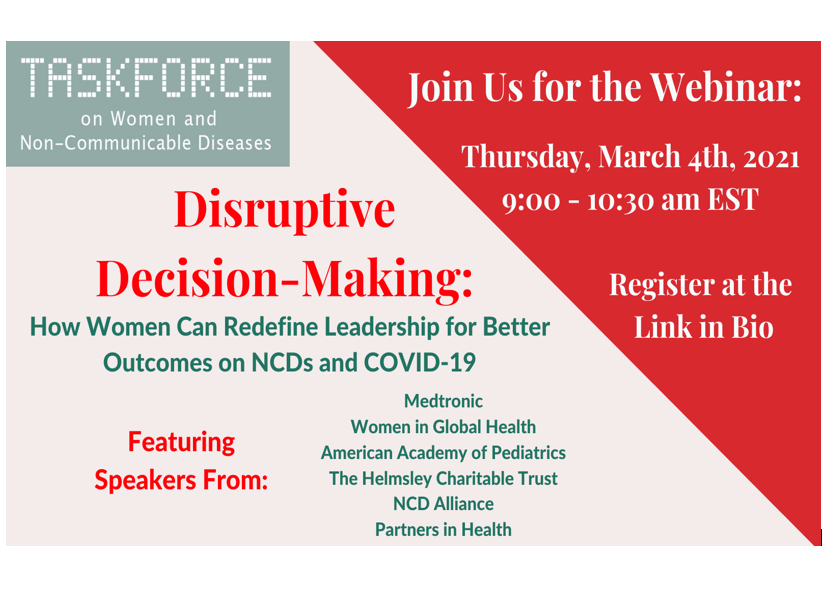 TASKFORCE
on Women and
Non-Communicable Diseases

Join Us for the Webinar:

Thursday, March 4th, 2021
9:00 - 10:30 am EST

Register at the
Link in Bio

Disruptive
Decision-Making:

How Women Can Redefine Leadership for Better Outcomes on NCDs and COVID-19

Featuring
Speakers From:

Medtronic
Women in Global Health
American Academy of Pediatrics
The Helmsley Charitable Trust
NCD Alliance
Partners in Health